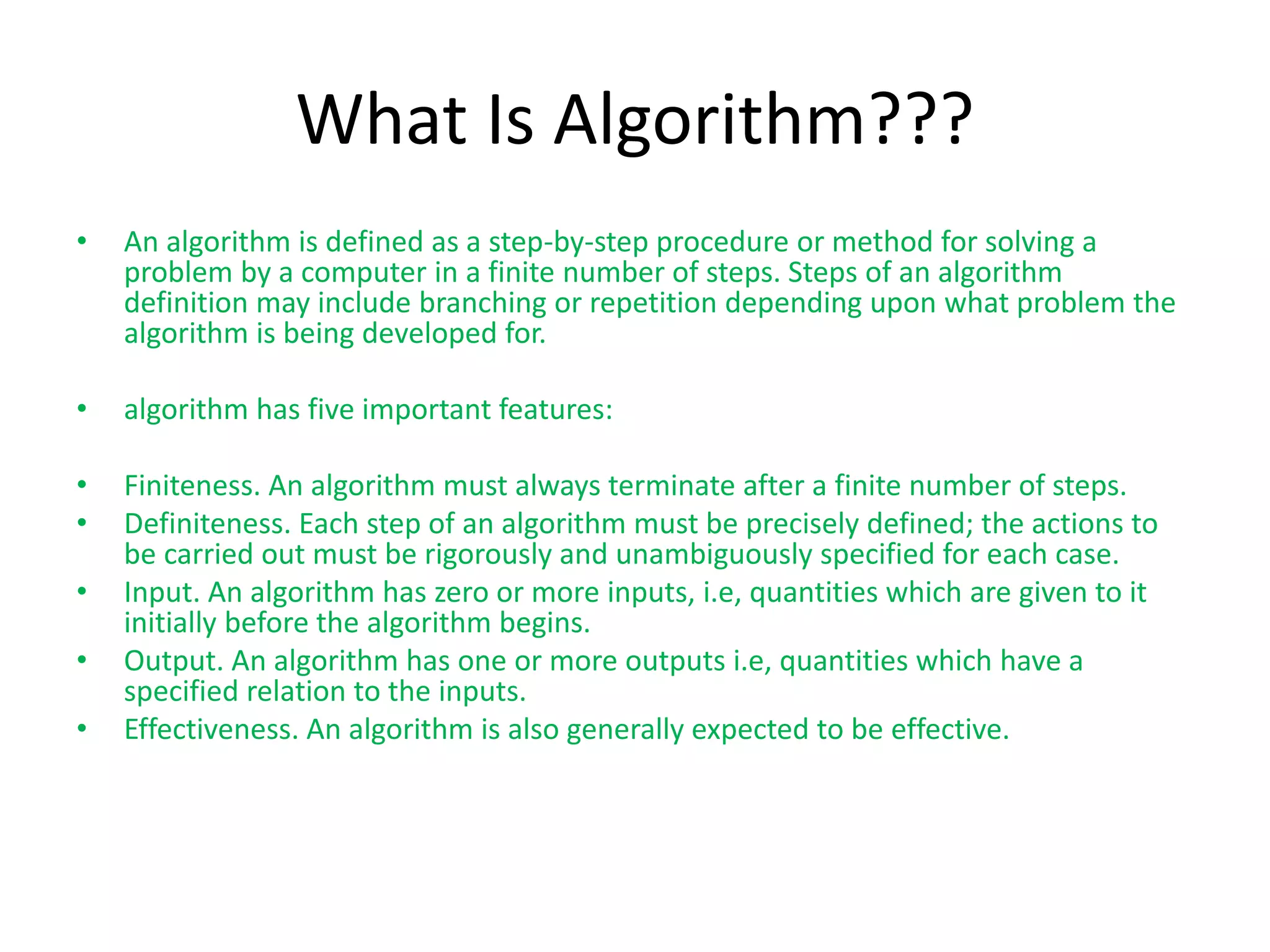 What Is Algorithm???

• An algorithm is defined as a step-by-step procedure or method for solving a problem by a computer in a finite number of steps. Steps of an algorithm definition may include branching or repetition depending upon what problem the algorithm is being developed for.

• algorithm has five important features:

• Finiteness. An algorithm must always terminate after a finite number of steps.
• Definiteness. Each step of an algorithm must be precisely defined; the actions to be carried out must be rigorously and unambiguously specified for each case.
• Input. An algorithm has zero or more inputs, i.e, quantities which are given to it initially before the algorithm begins.
• Output. An algorithm has one or more outputs i.e, quantities which have a specified relation to the inputs.
• Effectiveness. An algorithm is also generally expected to be effective.